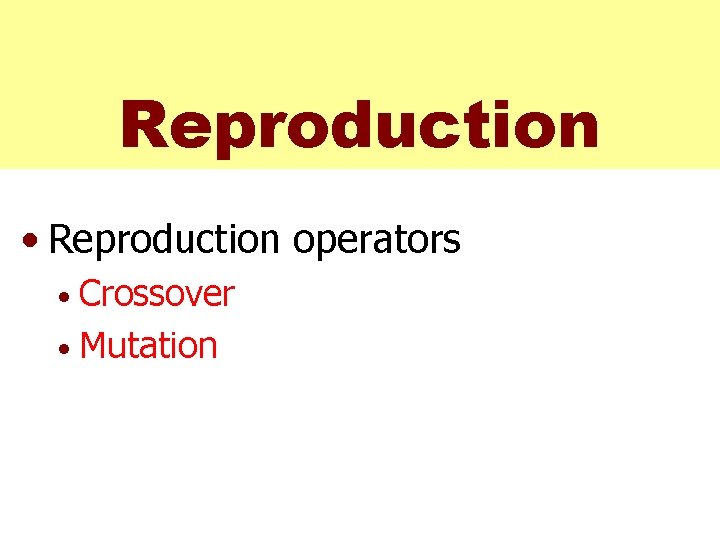 Reproduction

• Reproduction operators
  • Crossover
  • Mutation